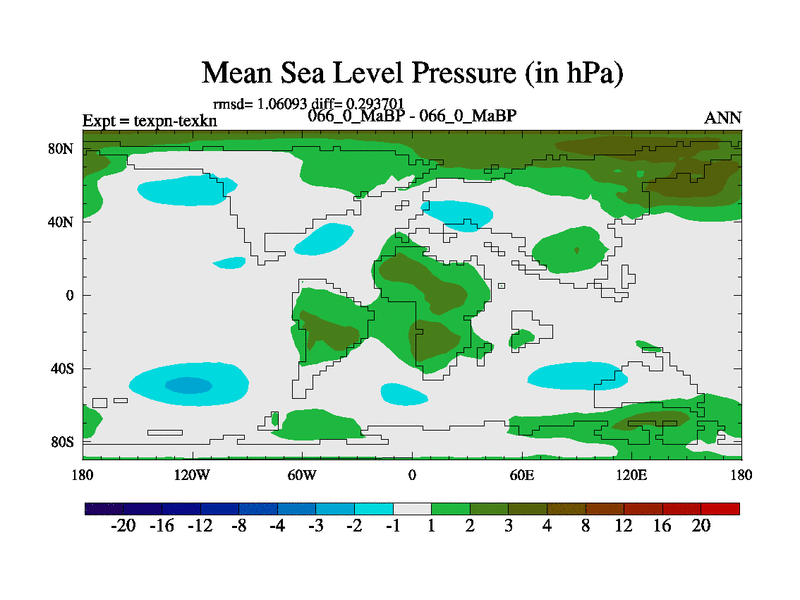 Mean Sea Level Pressure (in hPa)

rmsd= 1.06093 diff= 0.293701

Expt = texpn-texkn

066_0_MaBP - 066_0_MaBP

ANN

80N
40N
0
40S
80S

180 120W 60W 0 60E 120E 180

-20 -16 -12 -8 -4 -3 -2 -1 1 2 3 4 8 12 16 20